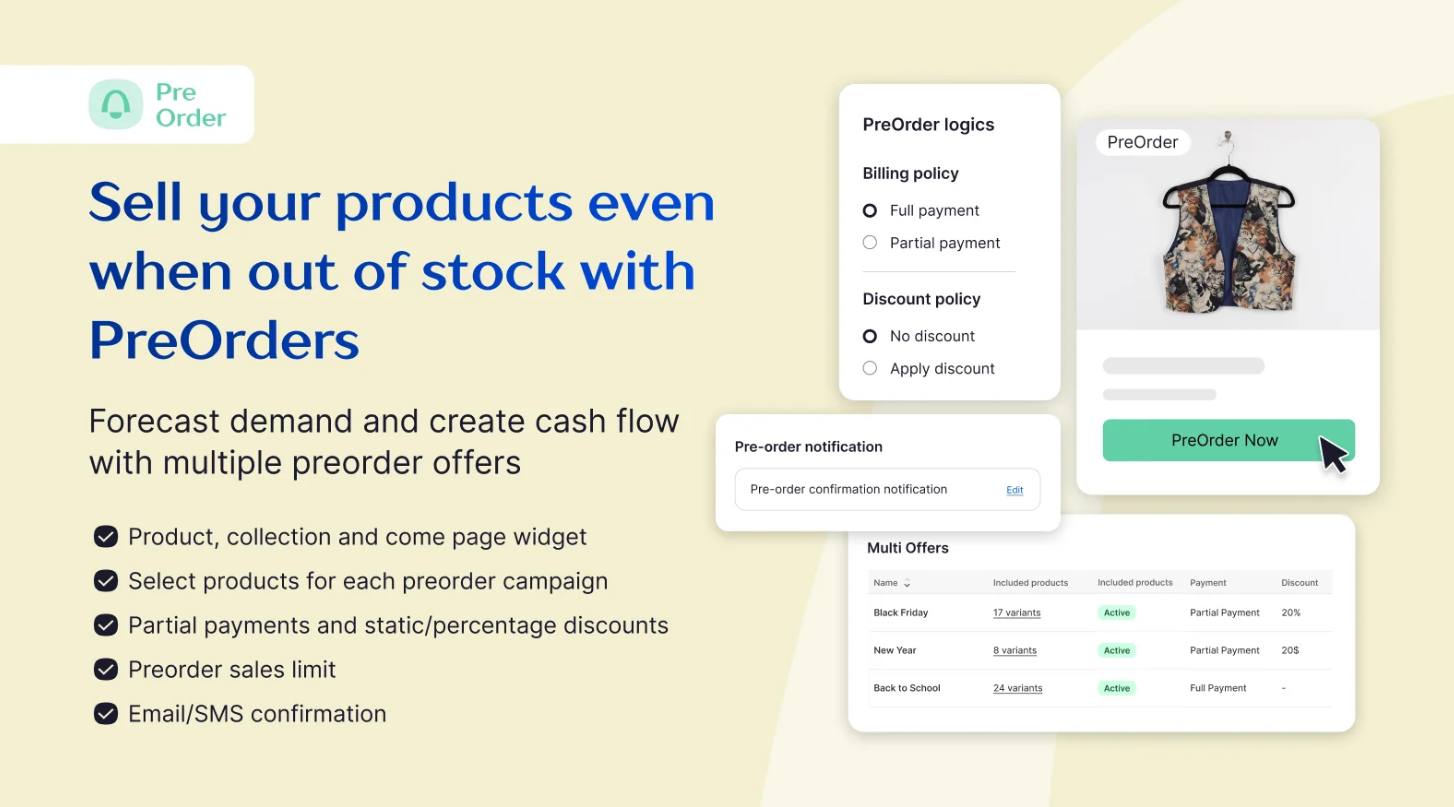 Pre Order

Sell your products even when out of stock with PreOrders

Forecast demand and create cash flow with multiple preorder offers

Product, collection and come page widget
Select products for each preorder campaign
Partial payments and static/percentage discounts
Preorder sales limit
Email/SMS confirmation

PreOrder logics

Billing policy
Full payment
Partial payment

Discount policy
No discount
Apply discount

PreOrder

PreOrder Now

Pre-order notification
Pre-order confirmation notification Edit

Multi Offers

| Name | Included products | Included products | Payment | Discount |
|---|---|---|---|---|
| Black Friday | 17 variants | Active | Partial Payment | 20% |
| New Year | 8 variants | Active | Partial Payment | 20$ |
| Back to School | 24 variants | Active | Full Payment | - |